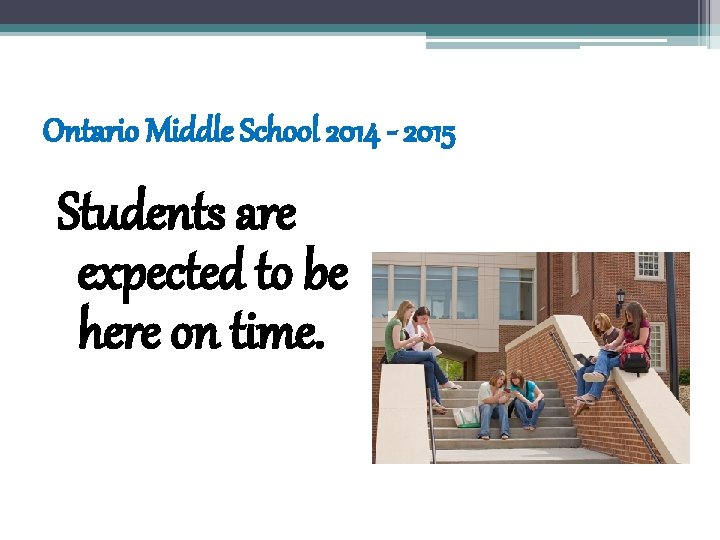 Ontario Middle School 2014 - 2015

Students are expected to be here on time.